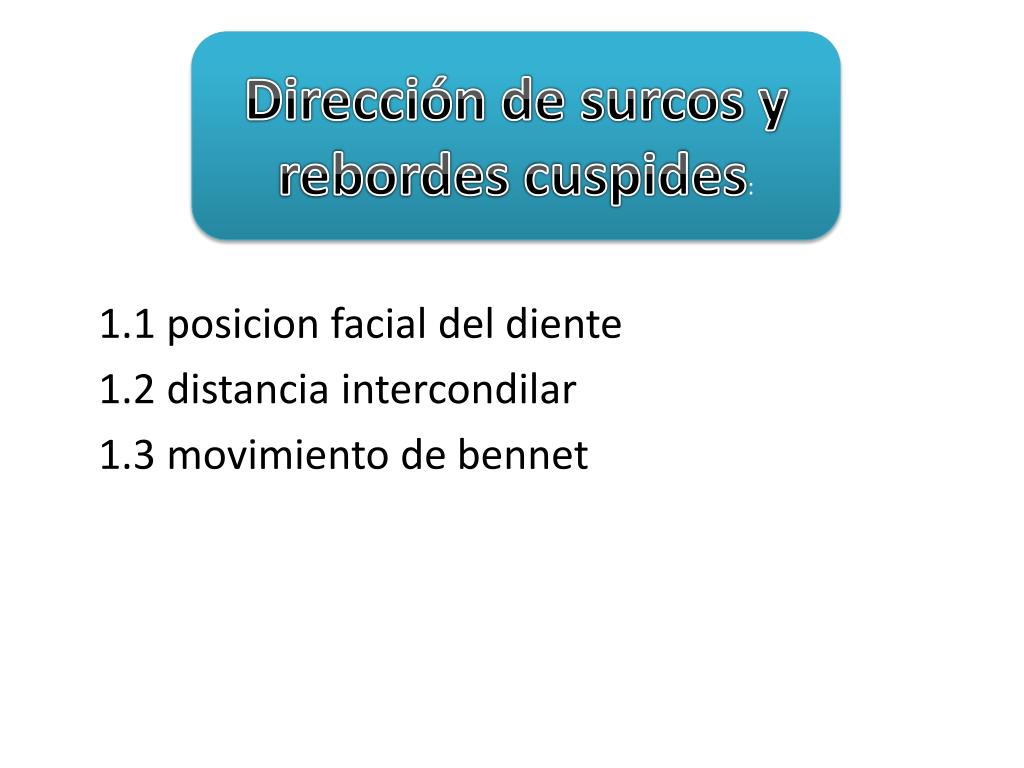 Dirección de surcos y rebordes cuspides:

1.1 posicion facial del diente
1.2 distancia intercondilar
1.3 movimiento de bennet